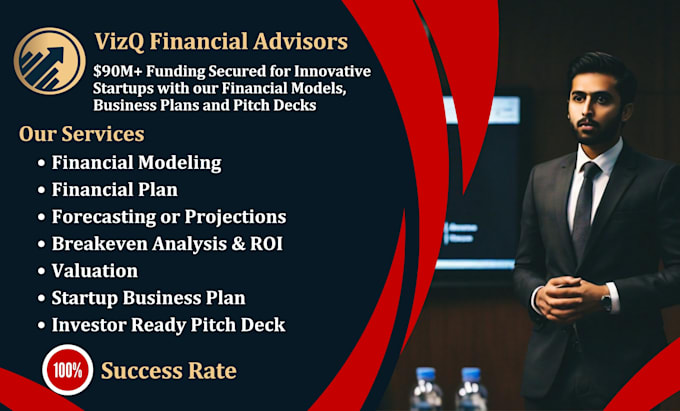 VizQ Financial Advisors

$90M+ Funding Secured for Innovative Startups with our Financial Models, Business Plans and Pitch Decks

Our Services

• Financial Modeling
• Financial Plan
• Forecasting or Projections
• Breakeven Analysis & ROI
• Valuation
• Startup Business Plan
• Investor Ready Pitch Deck

100% Success Rate